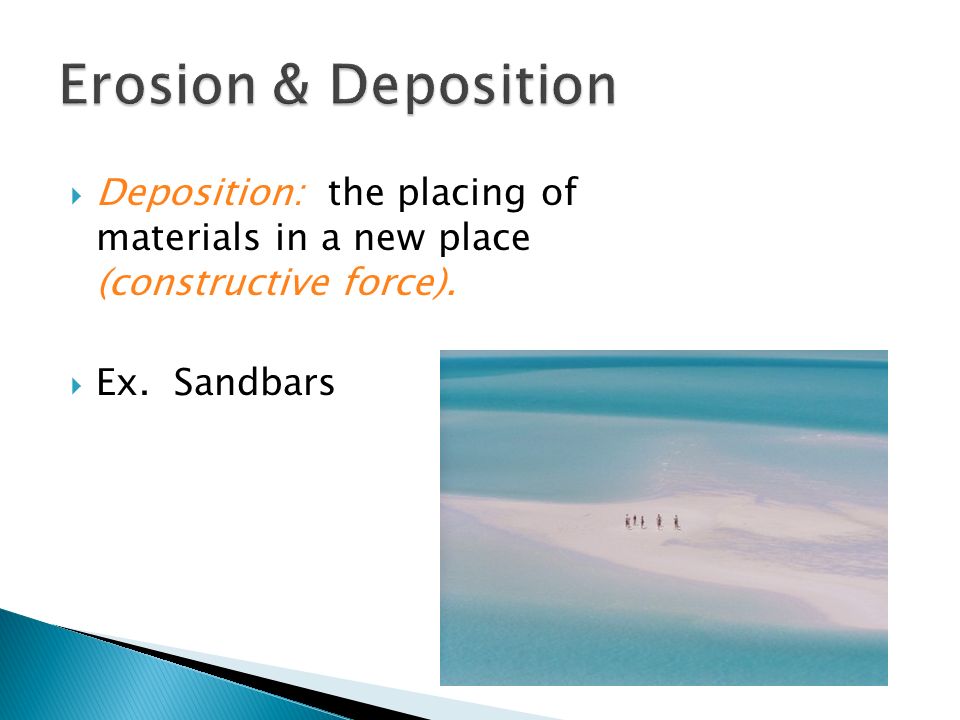 Erosion & Deposition

Deposition: the placing of materials in a new place (constructive force).

Ex. Sandbars